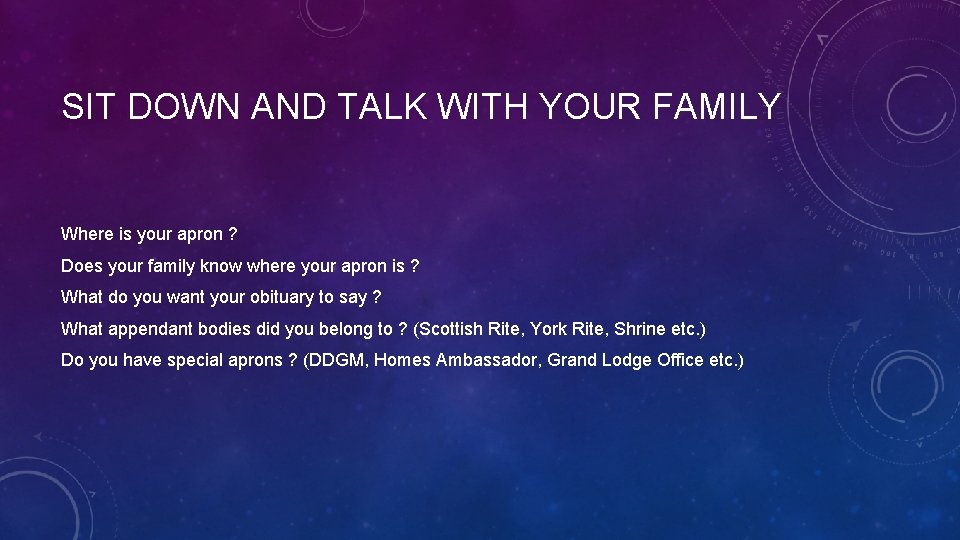 SIT DOWN AND TALK WITH YOUR FAMILY

Where is your apron ?

Does your family know where your apron is ?

What do you want your obituary to say ?

What appendant bodies did you belong to ? (Scottish Rite, York Rite, Shrine etc.)

Do you have special aprons ? (DDGM, Homes Ambassador, Grand Lodge Office etc.)